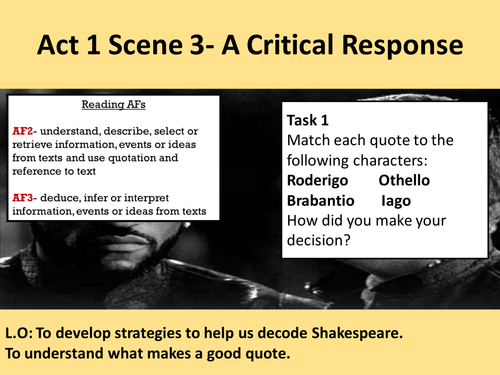 Act 1 Scene 3- A Critical Response

Reading AFs

AF2- understand, describe, select or retrieve information, events or ideas from texts and use quotation and reference to text

AF3- deduce, infer or interpret information, events or ideas from texts

Task 1
Match each quote to the following characters:
Roderigo Othello
Brabantio Iago
How did you make your decision?

L.O: To develop strategies to help us decode Shakespeare.
To understand what makes a good quote.